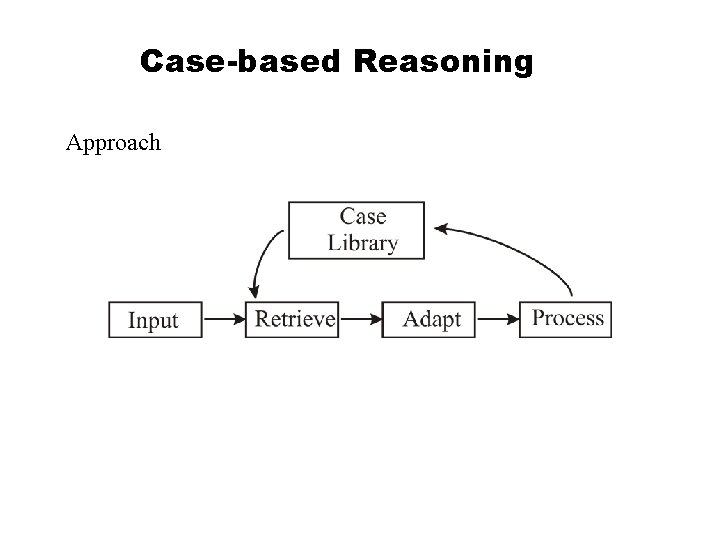 Case-based Reasoning

Approach

Case Library

Input

Retrieve

Adapt

Process